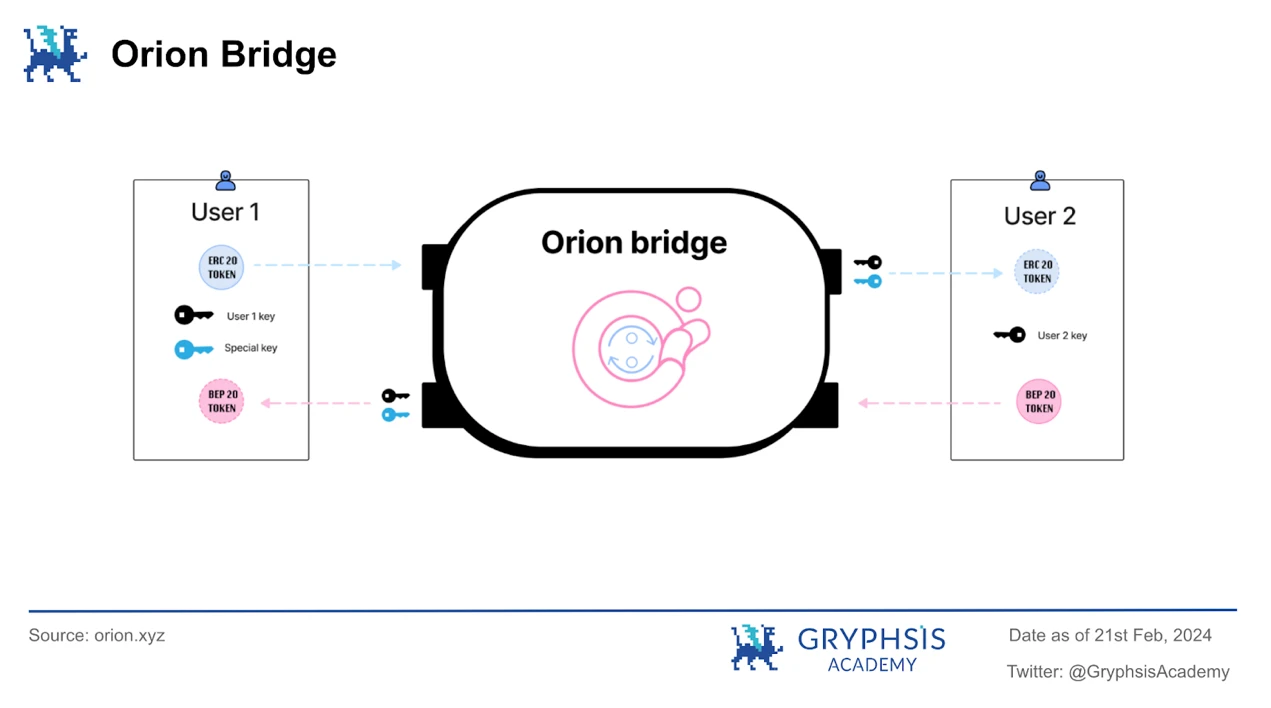 Orion Bridge

User 1

ERC 20 TOKEN

User 1 key

Special key

BEP 20 TOKEN

Orion bridge

User 2

ERC 20 TOKEN

User 2 key

BEP 20 TOKEN

Source: orion.xyz

GRYPHSIS ACADEMY

Date as of 21st Feb, 2024

Twitter: @GryphsisAcademy